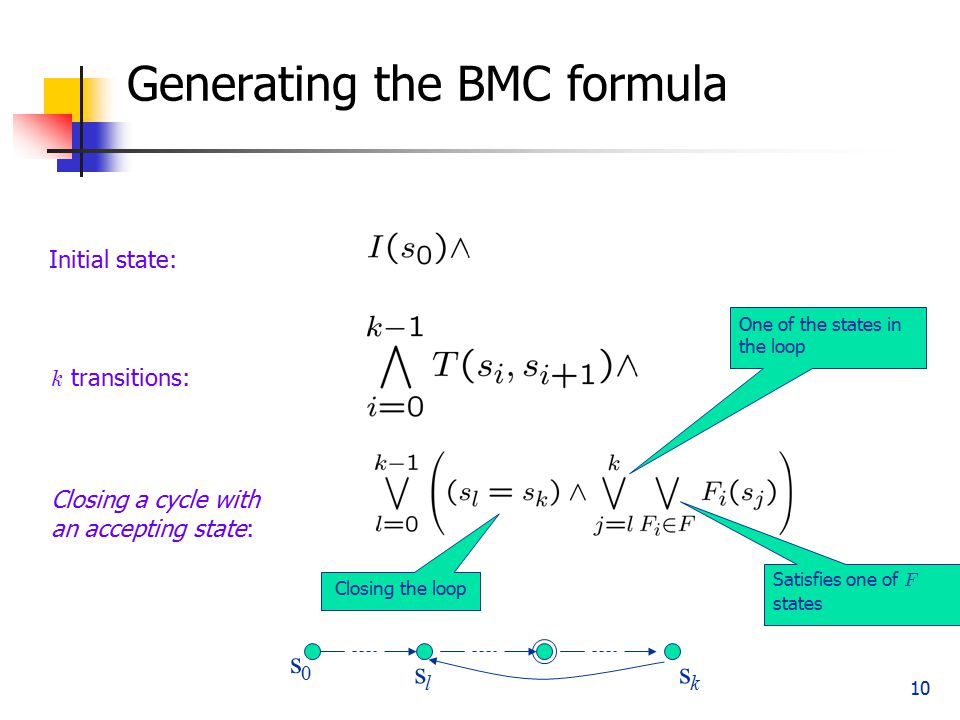 Generating the BMC formula

Initial state:

$I(s_0) \wedge$

$k$ transitions:

$\bigwedge_{i=0}^{k-1} T(s_i, s_{i+1}) \wedge$

One of the states in the loop

Closing a cycle with an accepting state:

$\bigvee_{l=0}^{k-1} \left( (s_l = s_k) \wedge \bigvee_{j=l}^{k} \bigvee_{F_i \in F} F_i(s_j) \right)$

Closing the loop

Satisfies one of $F$ states

$s_0$ $s_l$ $s_k$

10